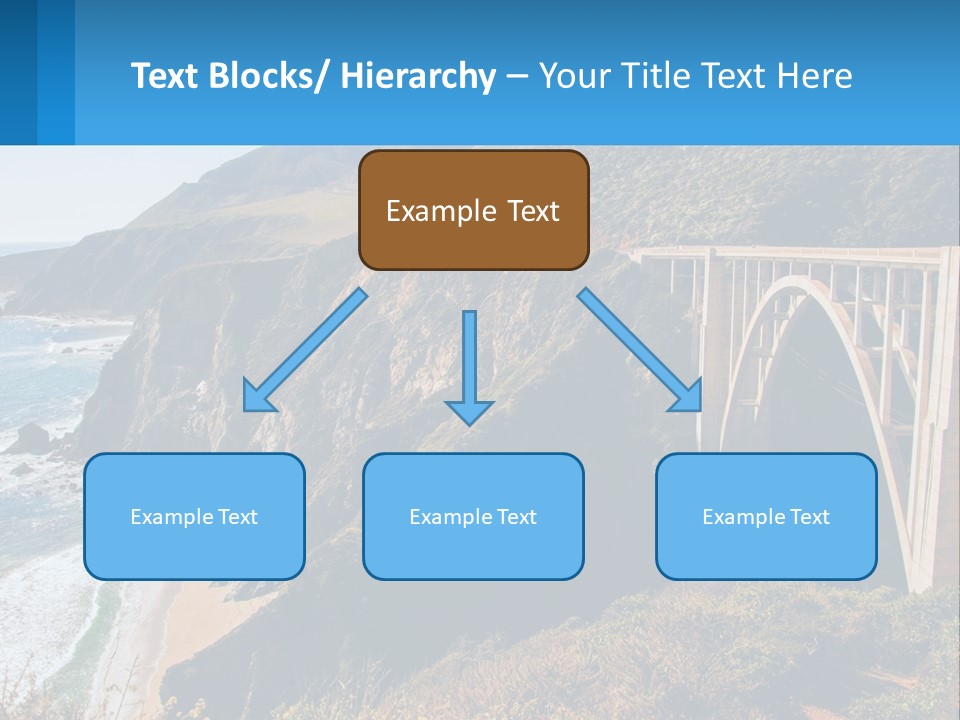 Text Blocks/ Hierarchy – Your Title Text Here

Example Text

Example Text

Example Text

Example Text